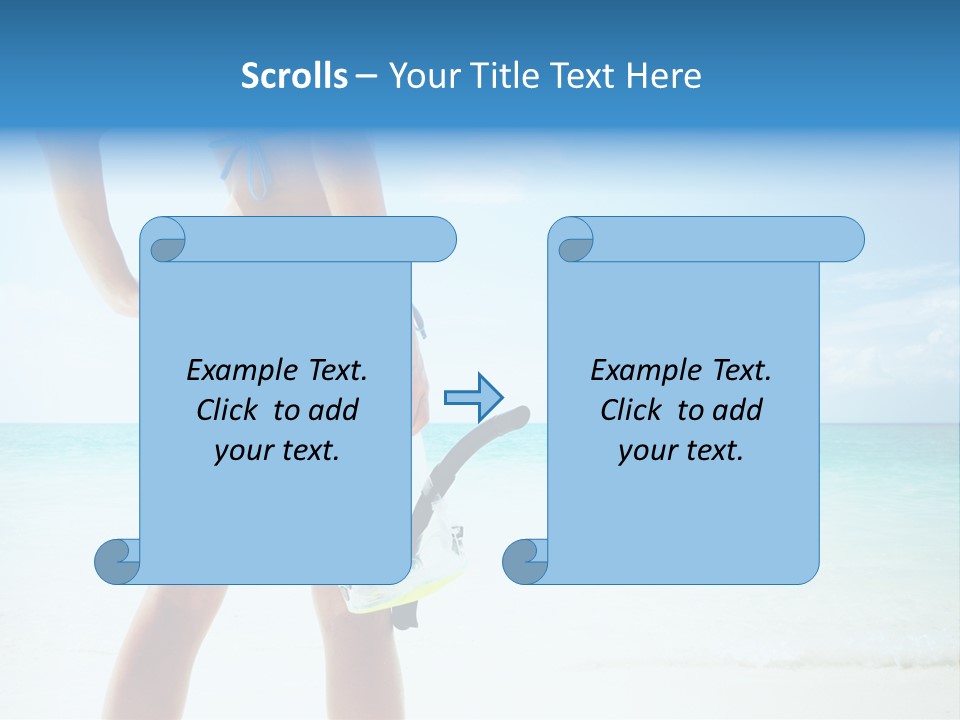 Scrolls – Your Title Text Here

Example Text. Click to add your text.

Example Text. Click to add your text.